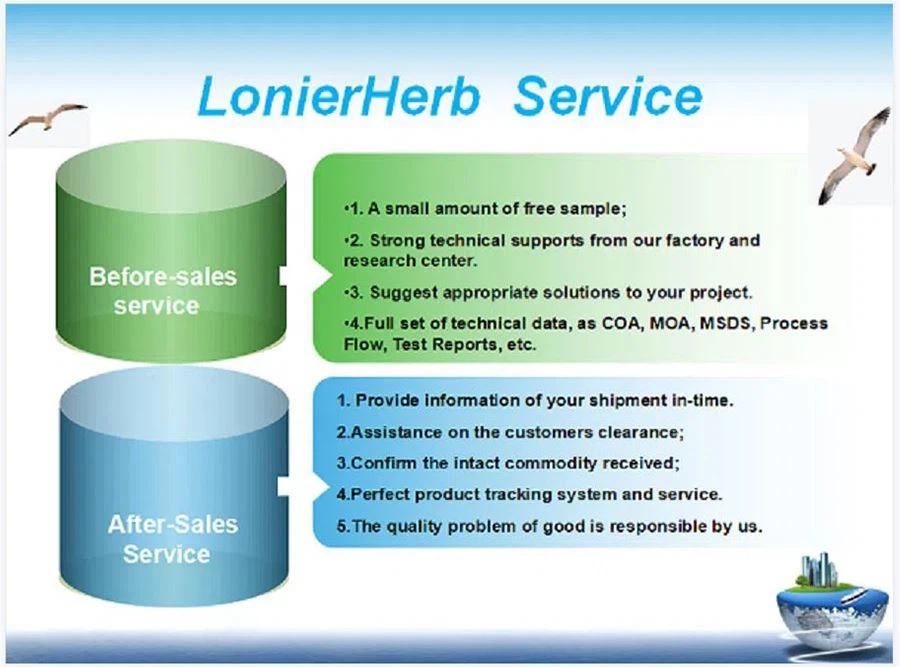 LonierHerb Service

Before-sales service

•1. A small amount of free sample;

•2. Strong technical supports from our factory and research center.

•3. Suggest appropriate solutions to your project.

•4.Full set of technical data, as COA, MOA, MSDS, Process Flow, Test Reports, etc.

After-Sales Service

1. Provide information of your shipment in-time.

2.Assistance on the customers clearance;

3.Confirm the intact commodity received;

4.Perfect product tracking system and service.

5.The quality problem of good is responsible by us.